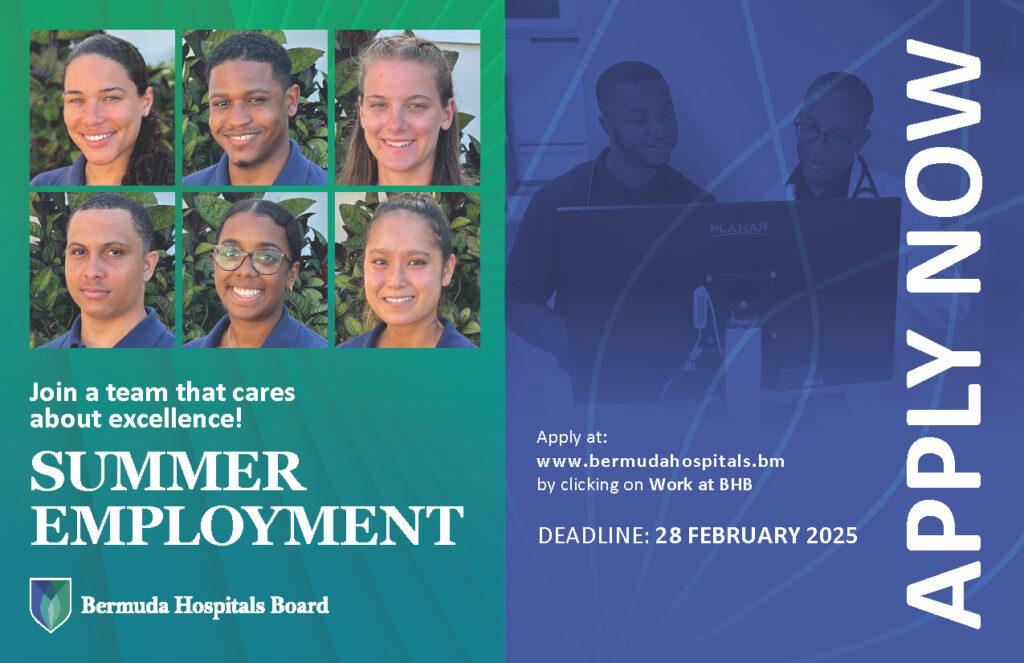 Join a team that cares about excellence!

SUMMER EMPLOYMENT

Bermuda Hospitals Board

PLANAR

Apply at:
www.bermudahospitals.bm
by clicking on Work at BHB

DEADLINE: 28 FEBRUARY 2025

APPLY NOW